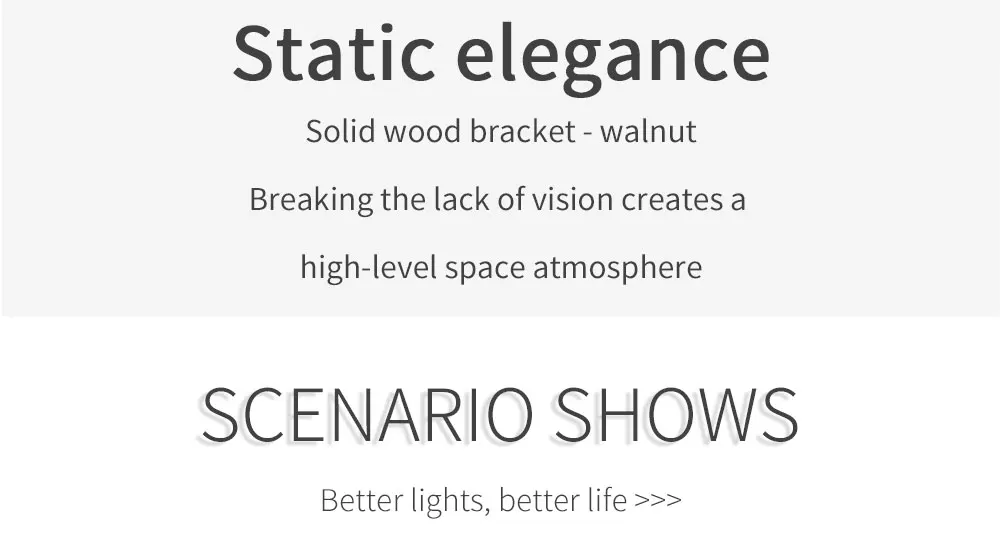 Static elegance

Solid wood bracket - walnut

Breaking the lack of vision creates a high-level space atmosphere

SCENARIO SHOWS

Better lights, better life >>>